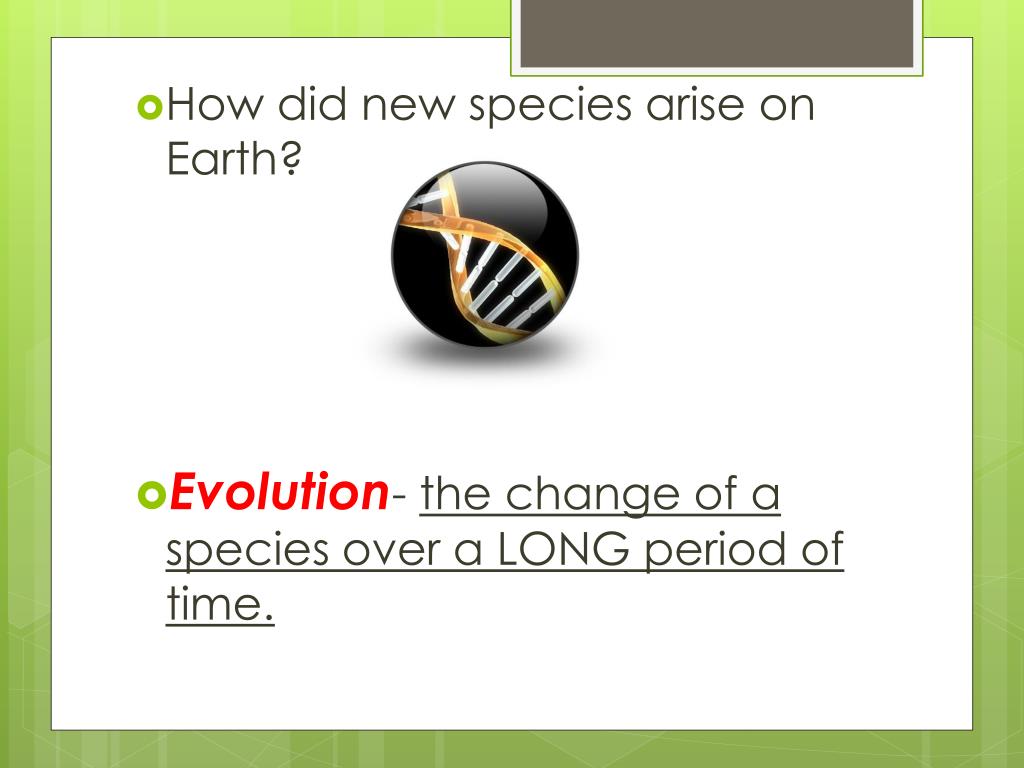 How did new species arise on Earth?

Evolution- the change of a species over a LONG period of time.